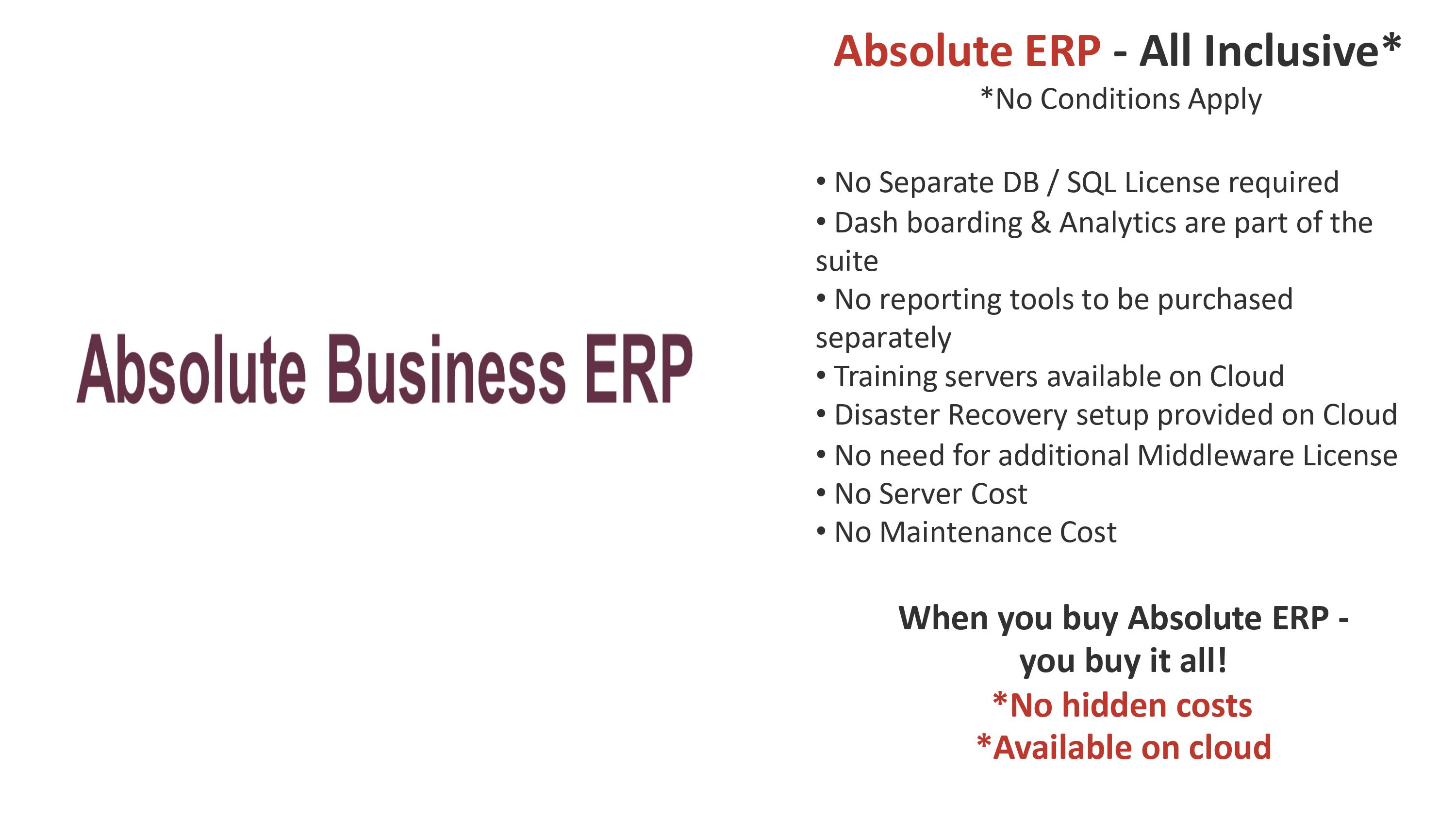 Absolute Business ERP

Absolute ERP - All Inclusive*
*No Conditions Apply

• No Separate DB / SQL License required
• Dash boarding & Analytics are part of the suite
• No reporting tools to be purchased separately
• Training servers available on Cloud
• Disaster Recovery setup provided on Cloud
• No need for additional Middleware License
• No Server Cost
• No Maintenance Cost

When you buy Absolute ERP - you buy it all!
*No hidden costs
*Available on cloud